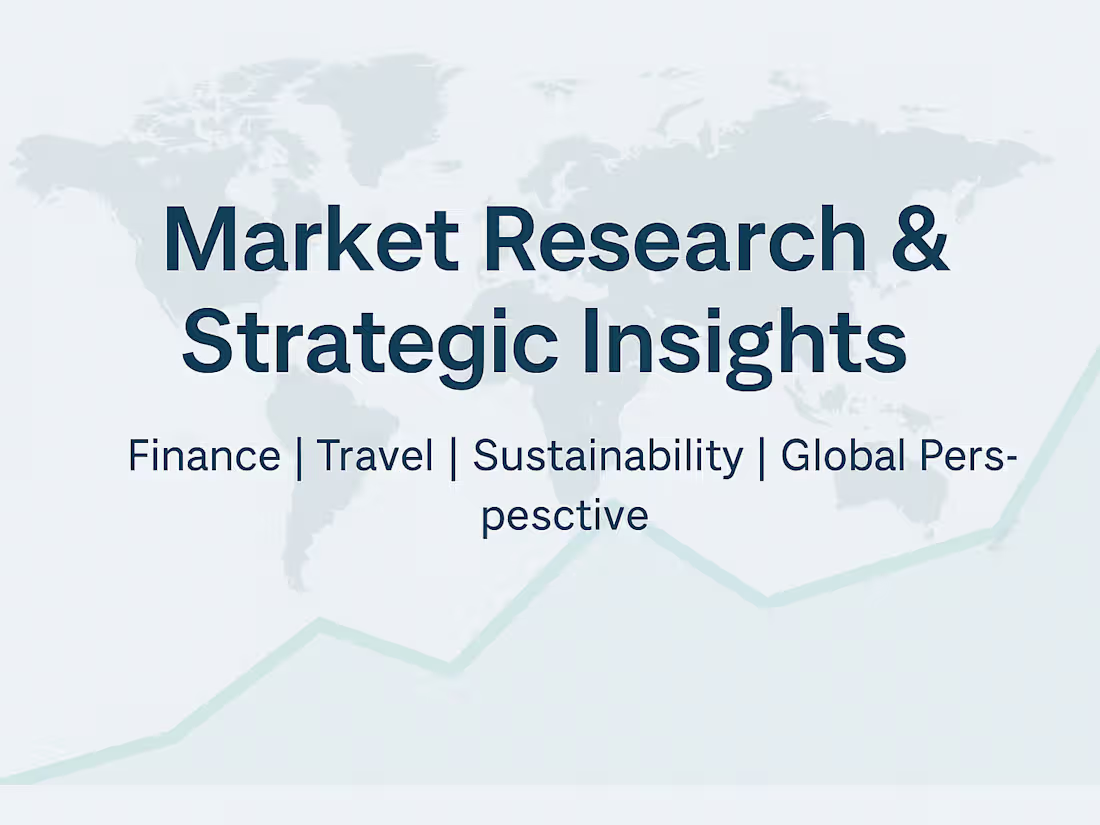 Market Research &
Strategic Insights

Finance | Travel | Sustainability | Global Perspesctive